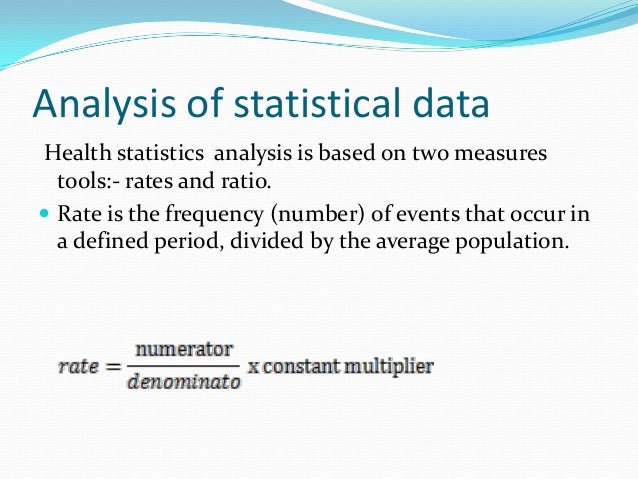 Analysis of statistical data

Health statistics analysis is based on two measures tools:- rates and ratio.

Rate is the frequency (number) of events that occur in a defined period, divided by the average population.

$rate = \frac{\text{numerator}}{denominato} \text{ x constant multiplier}$